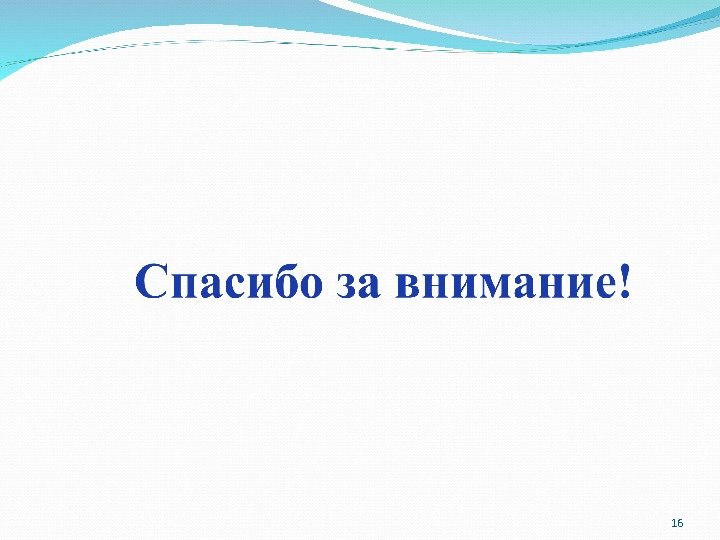 Спасибо за внимание!

16